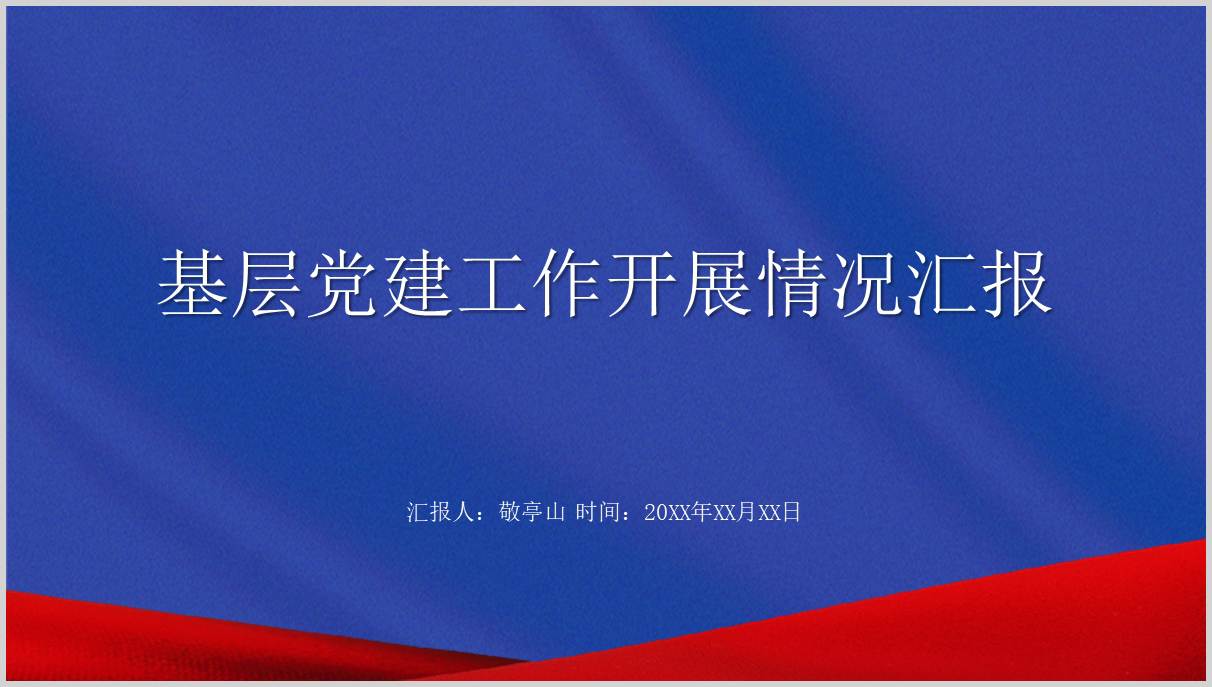 基层党建工作开展情况汇报

汇报人：敬亭山 时间：20XX年XX月XX日